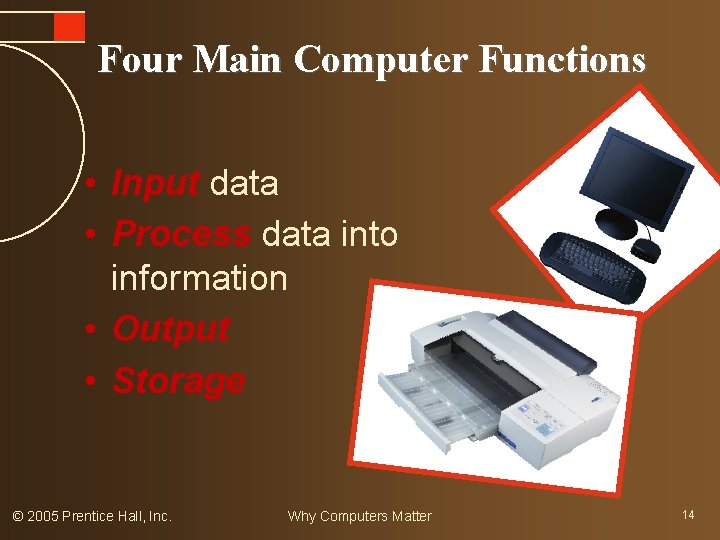 Four Main Computer Functions

• Input data
• Process data into information
• Output
• Storage

© 2005 Prentice Hall, Inc.

Why Computers Matter

14